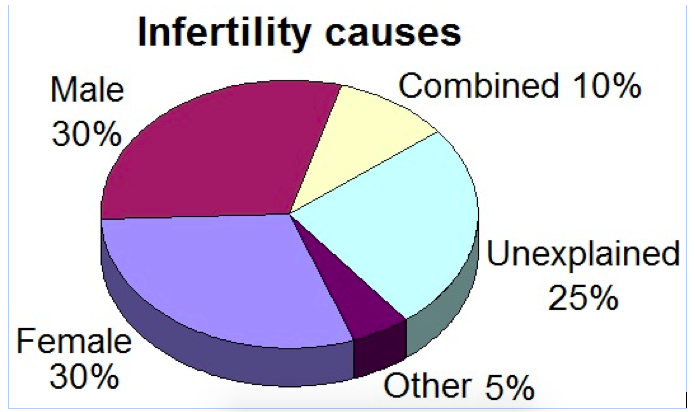 Infertility causes

Male 30%

Combined 10%

Unexplained 25%

Female 30%

Other 5%